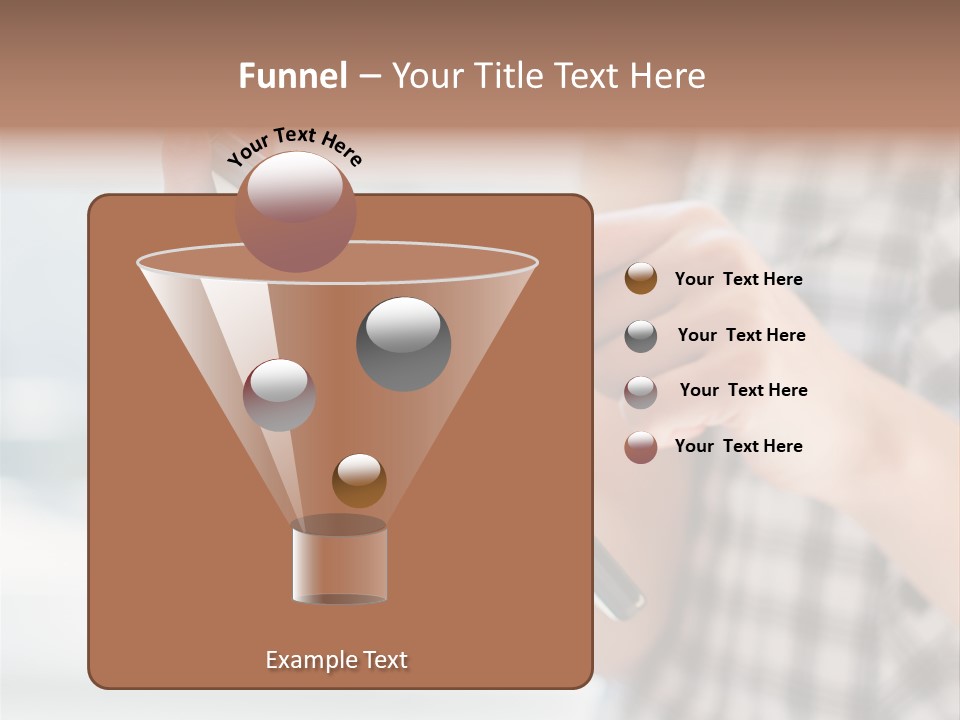 Funnel – Your Title Text Here

Your Text Here

Your Text Here

Your Text Here

Your Text Here

Your Text Here

Example Text